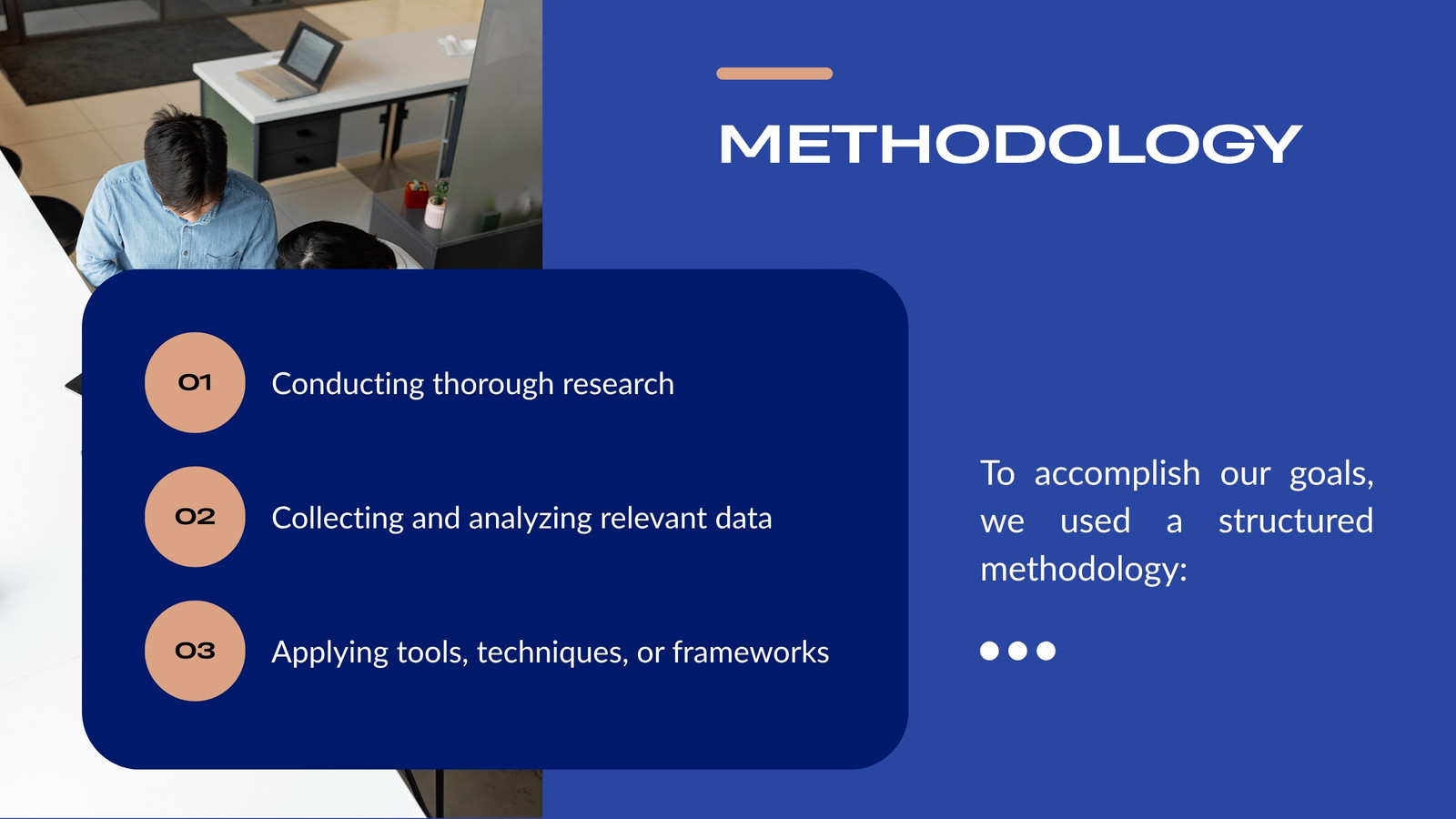 METHODOLOGY

01 Conducting thorough research

02 Collecting and analyzing relevant data

03 Applying tools, techniques, or frameworks

To accomplish our goals, we used a structured methodology: